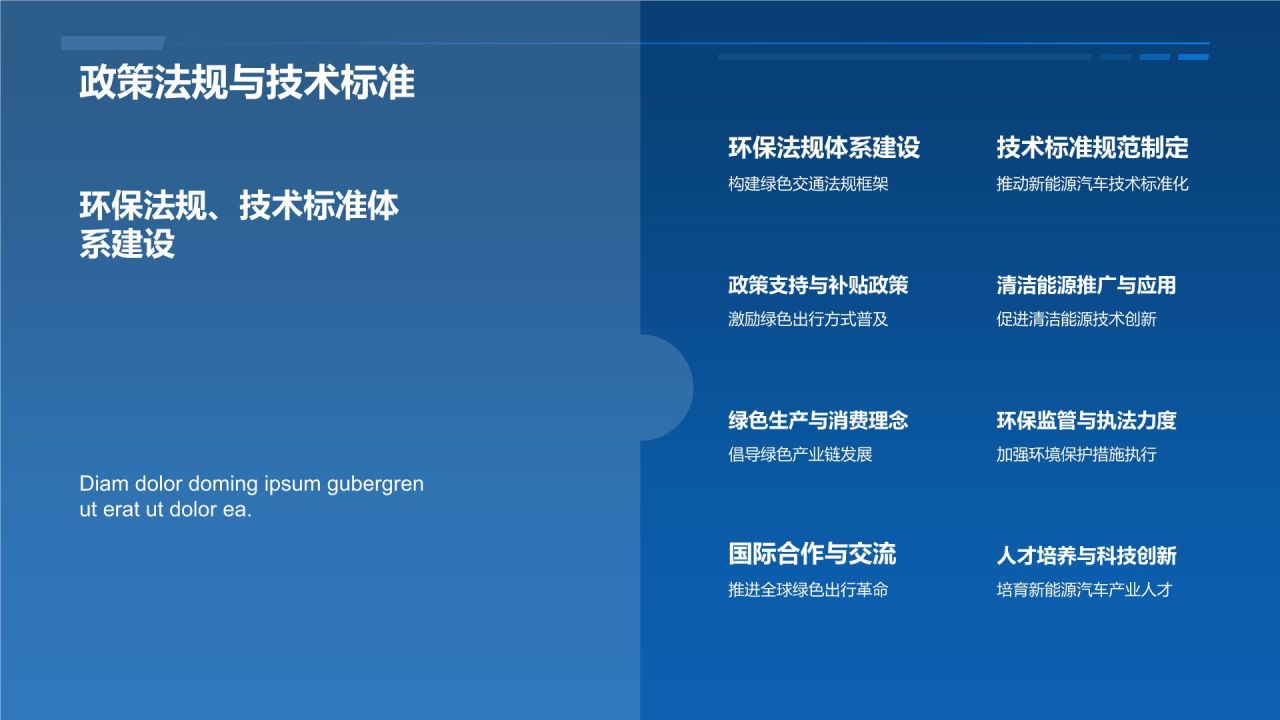 政策法规与技术标准

环保法规、技术标准体系建设

Diam dolor doming ipsum gubergren ut erat ut dolor ea.

环保法规体系建设
构建绿色交通法规框架

技术标准规范制定
推动新能源汽车技术标准化

政策支持与补贴政策
激励绿色出行方式普及

清洁能源推广与应用
促进清洁能源技术创新

绿色生产与消费理念
倡导绿色产业链发展

环保监管与执法力度
加强环境保护措施执行

国际合作与交流
推进全球绿色出行革命

人才培养与科技创新
培育新能源汽车产业人才